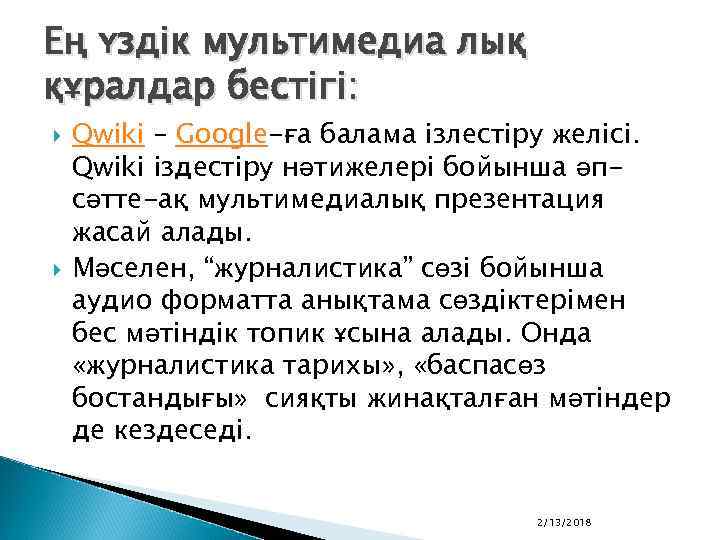 Ең үздік мультимедиа лық құралдар бестігі:

Qwiki – Google-ға балама ізлестіру желісі. Qwiki іздестіру нәтижелері бойынша әп-сәтте-ақ мультимедиалық презентация жасай алады.

Мәселен, “журналистика” сөзі бойынша аудио форматта анықтама сөздіктерімен бес мәтіндік топик ұсына алады. Онда «журналистика тарихы», «баспасөз бостандығы» сияқты жинақталған мәтіндер де кездеседі.

2/13/2018